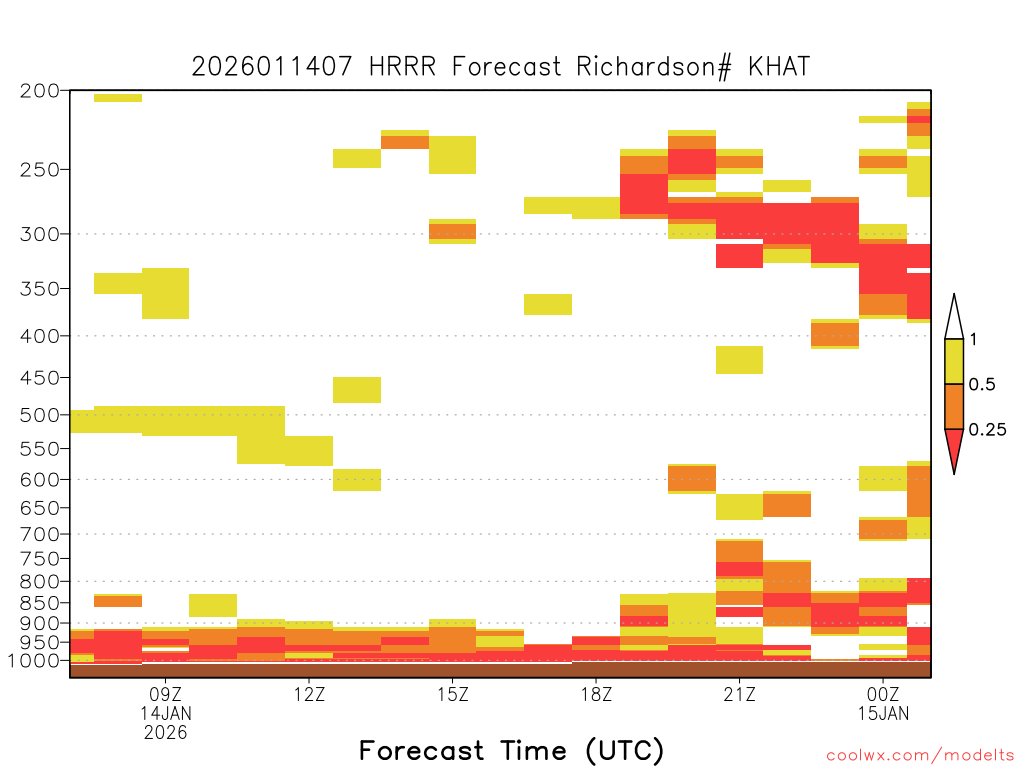 2026011407 HRRR Forecast Richardson# KHAT

200
250
300
350
400
450
500
550
600
650
700
750
800
850
900
950
1000

1
0.5
0.25

09Z
14JAN
2026
12Z
15Z
18Z
21Z
00Z
15JAN

Forecast Time (UTC)

coolwx.com/modelts